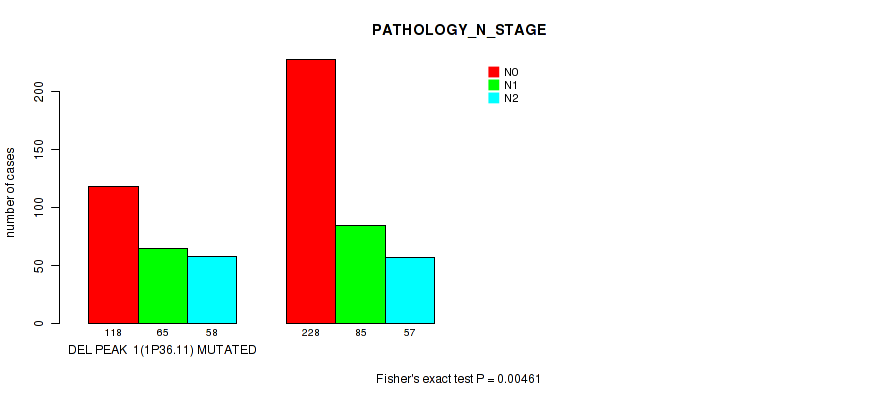 PATHOLOGY_N_STAGE

N0
N1
N2

number of cases

0
50
100
150
200

118 65 58
228 85 57

DEL PEAK 1(1P36.11) MUTATED

Fisher's exact test P = 0.00461